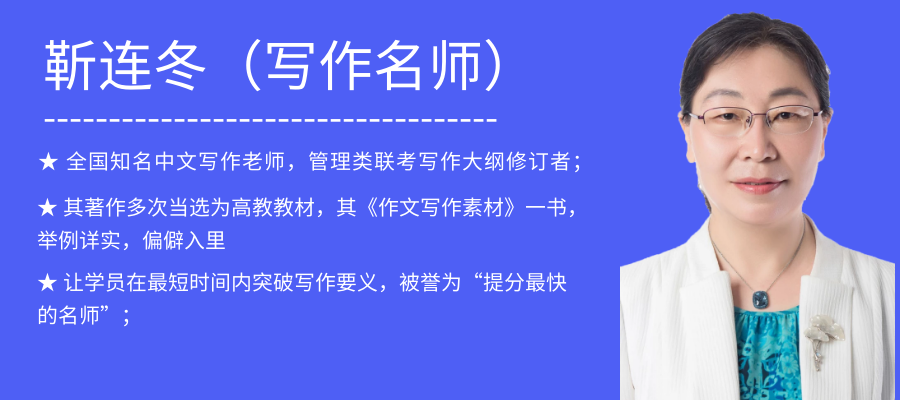 靳连冬（写作名师）

★ 全国知名中文写作老师，管理类联考写作大纲修订者；

★ 其著作多次当选为高教教材，其《作文写作素材》一书，举例详实，偏僻入里

★ 让学员在最短时间内突破写作要义，被誉为“提分最快的名师”；